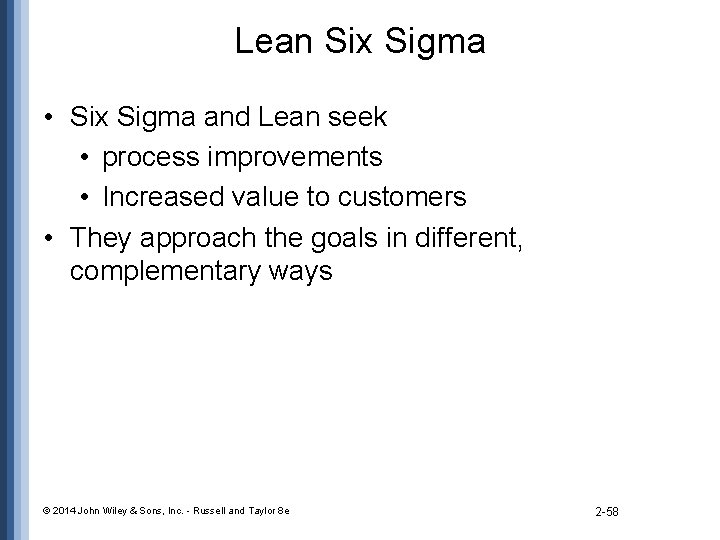 Lean Six Sigma

• Six Sigma and Lean seek
  • process improvements
  • Increased value to customers
• They approach the goals in different, complementary ways

© 2014 John Wiley & Sons, Inc. - Russell and Taylor 8e

2-58